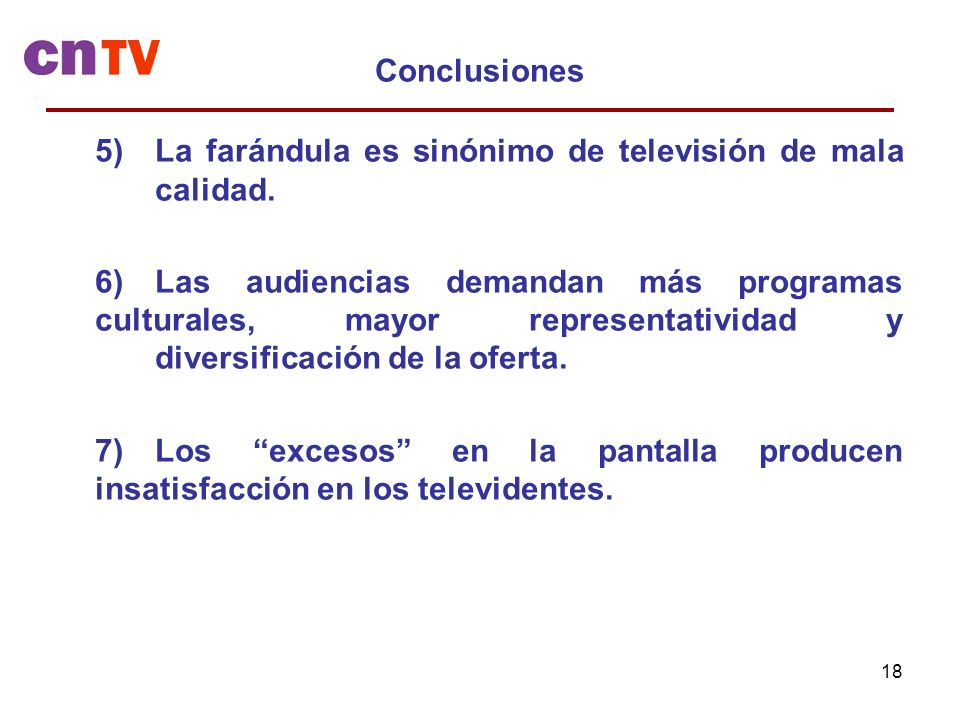 cnTV

Conclusiones

5) La farándula es sinónimo de televisión de mala calidad.

6) Las audiencias demandan más programas culturales, mayor representatividad y diversificación de la oferta.

7) Los “excesos” en la pantalla producen insatisfacción en los televidentes.

18